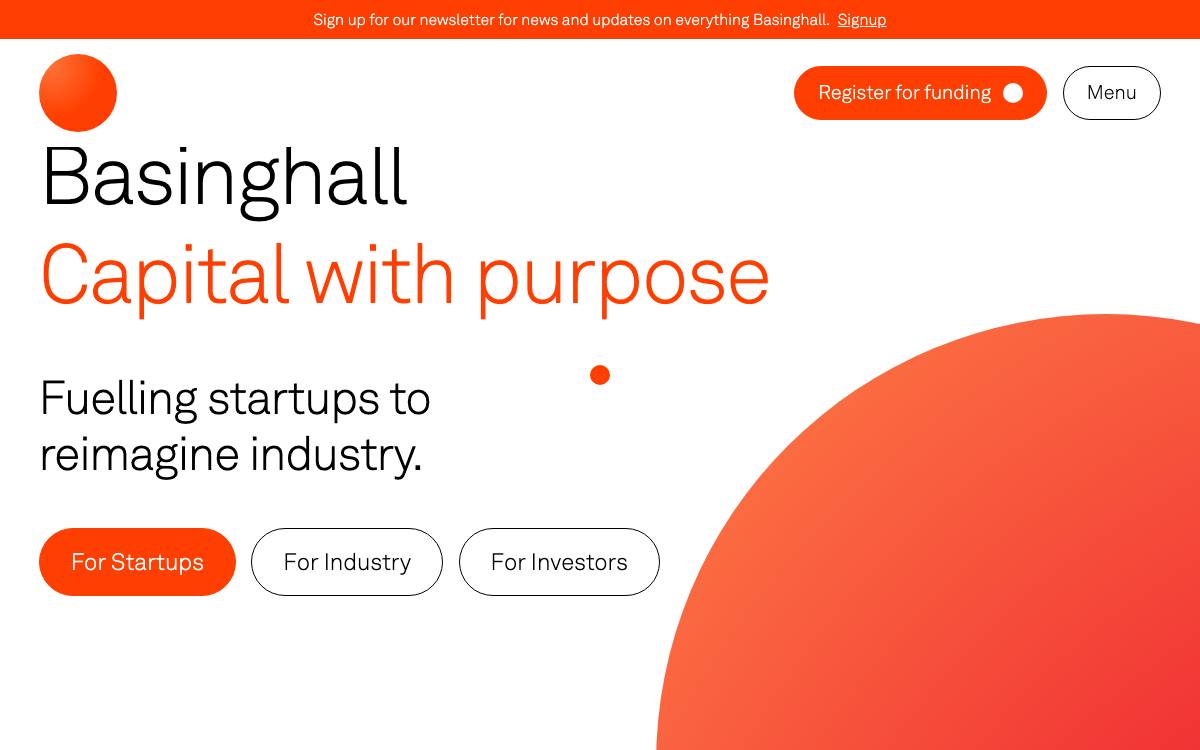 Sign up for our newsletter for news and updates on everything Basinghall. Signup

Register for funding

Menu

Basinghall
Capital with purpose

Fuelling startups to reimagine industry.

For Startups

For Industry

For Investors